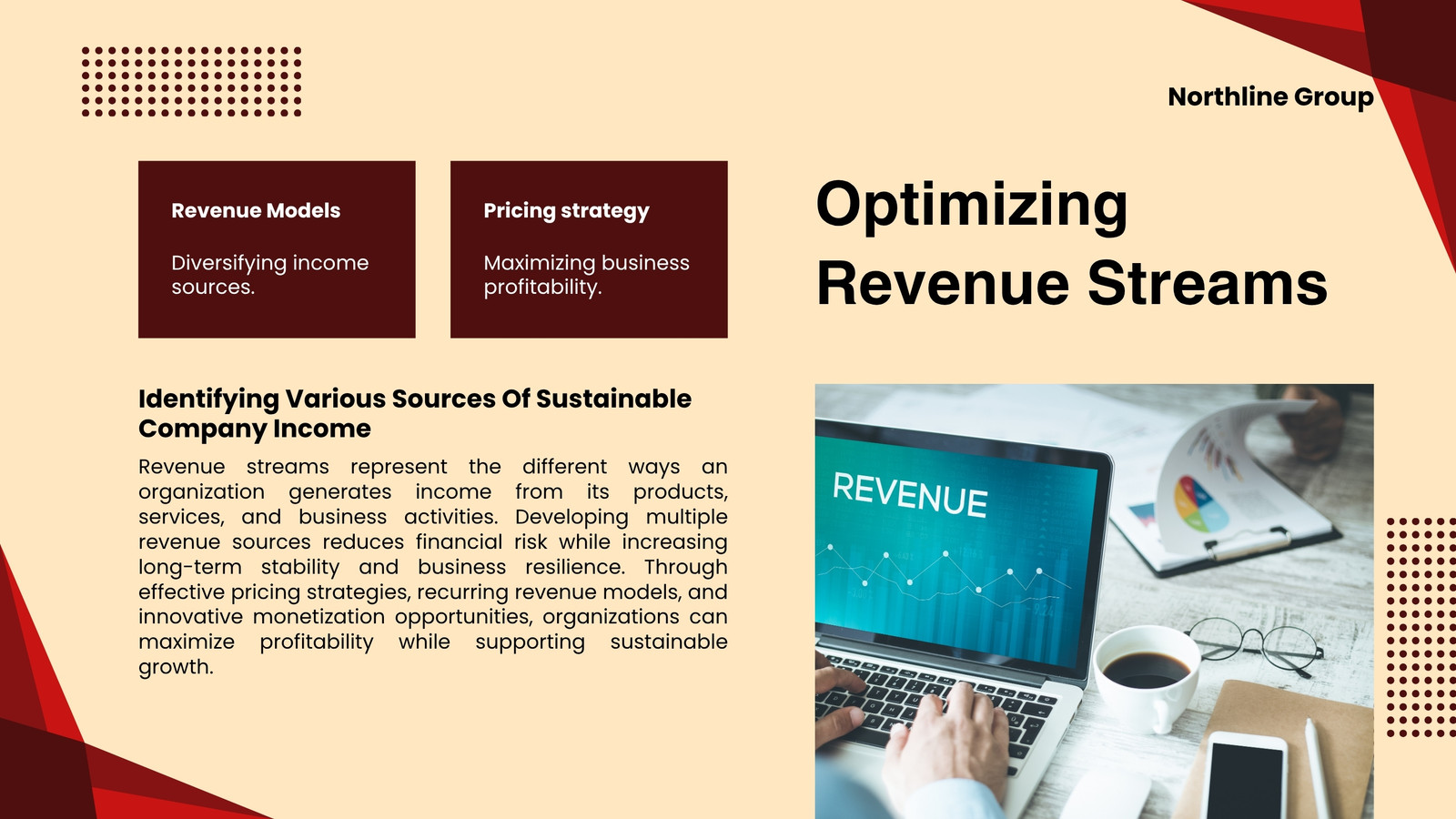 Northline Group

Revenue Models

Diversifying income sources.

Pricing strategy

Maximizing business profitability.

Optimizing Revenue Streams

Identifying Various Sources Of Sustainable Company Income

Revenue streams represent the different ways an organization generates income from its products, services, and business activities. Developing multiple revenue sources reduces financial risk while increasing long-term stability and business resilience. Through effective pricing strategies, recurring revenue models, and innovative monetization opportunities, organizations can maximize profitability while supporting sustainable growth.

REVENUE